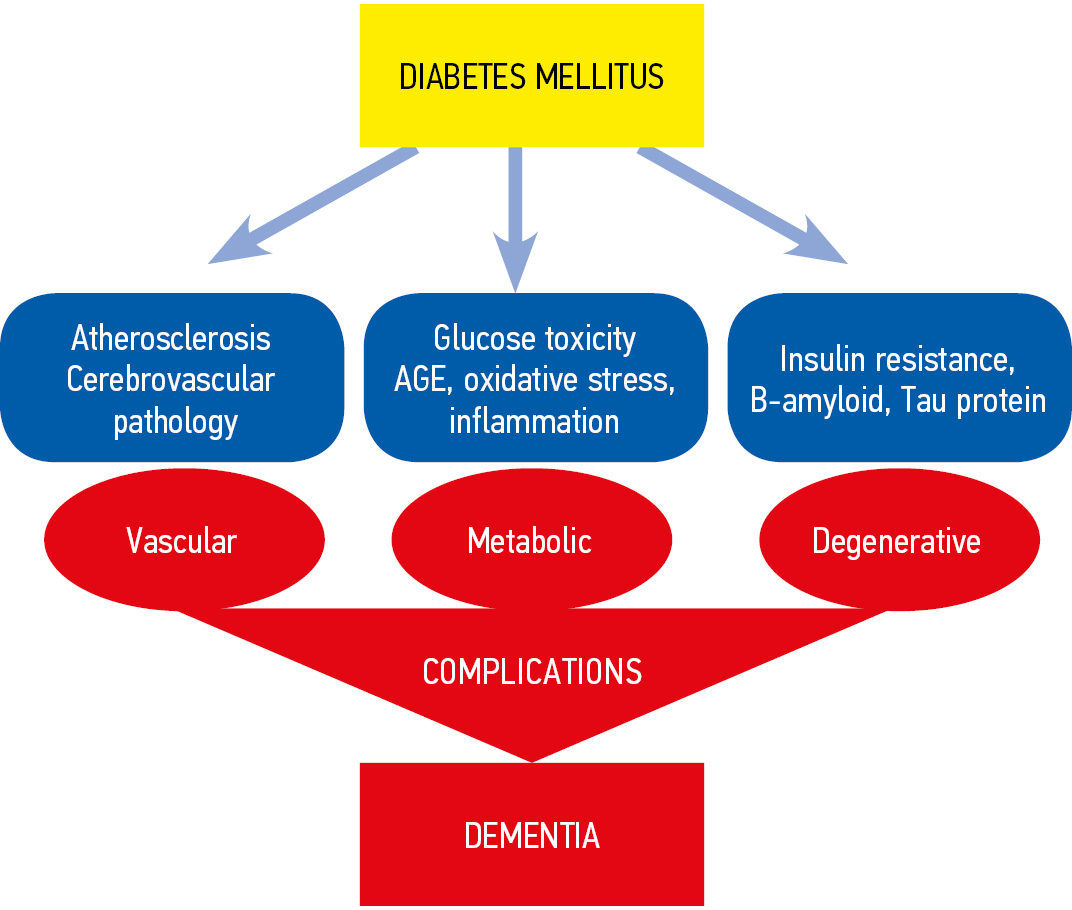 DIABETES MELLITUS

Atherosclerosis
Cerebrovascular pathology

Glucose toxicity
AGE, oxidative stress, inflammation

Insulin resistance, B-amyloid, Tau protein

Vascular

Metabolic

Degenerative

COMPLICATIONS

DEMENTIA